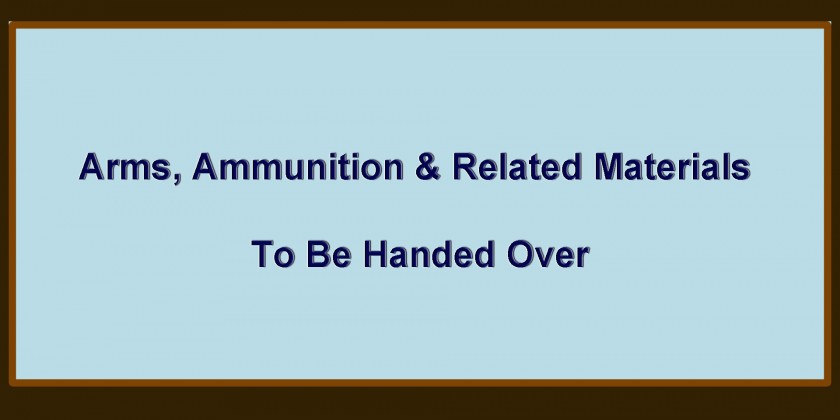 Arms, Ammunition & Related Materials

To Be Handed Over